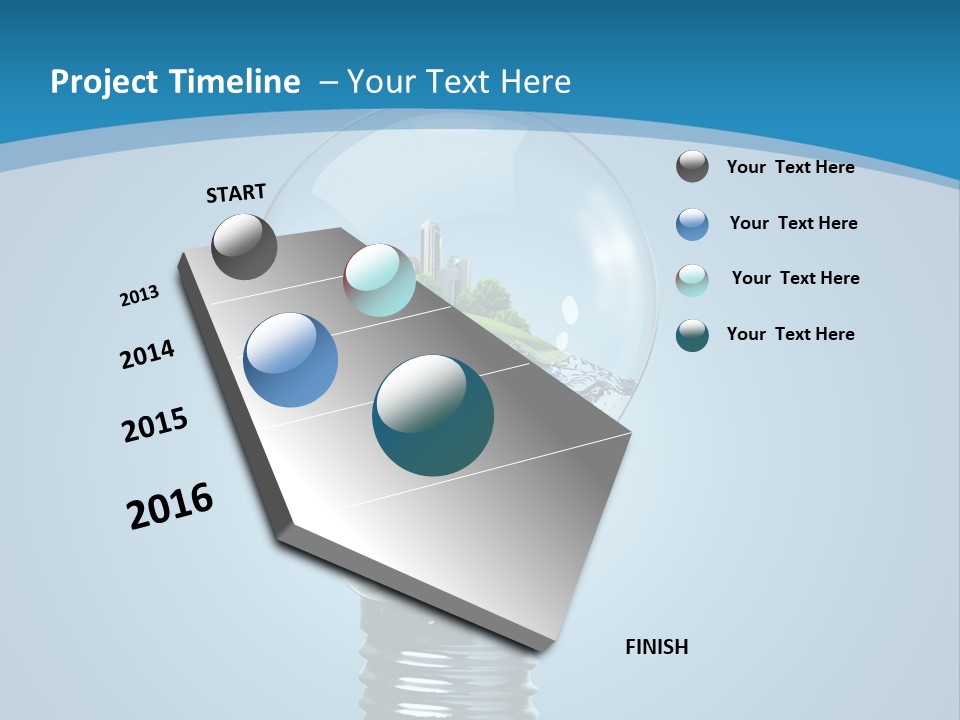 Project Timeline – Your Text Here

START

2013

2014

2015

2016

FINISH

Your Text Here

Your Text Here

Your Text Here

Your Text Here